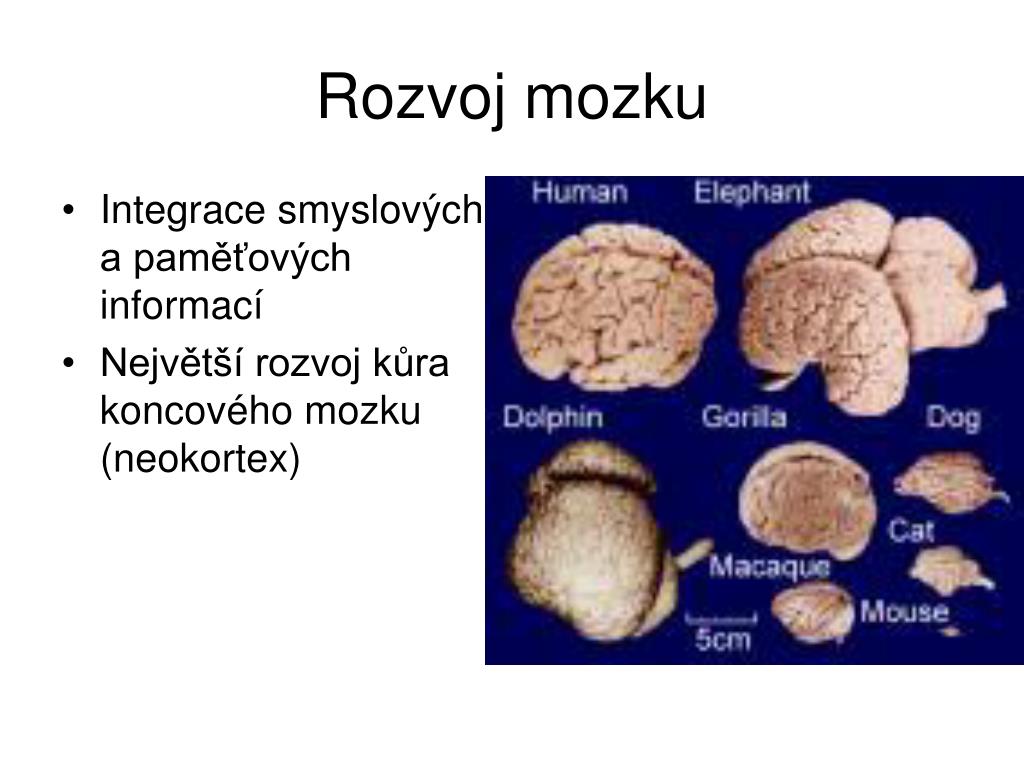 Rozvoj mozku

• Integrace smyslových a paměťových informací
• Největší rozvoj kůra koncového mozku (neokortex)

Human
Elephant
Dolphin
Gorilla
Dog
Cat
Macaque
Mouse
5cm